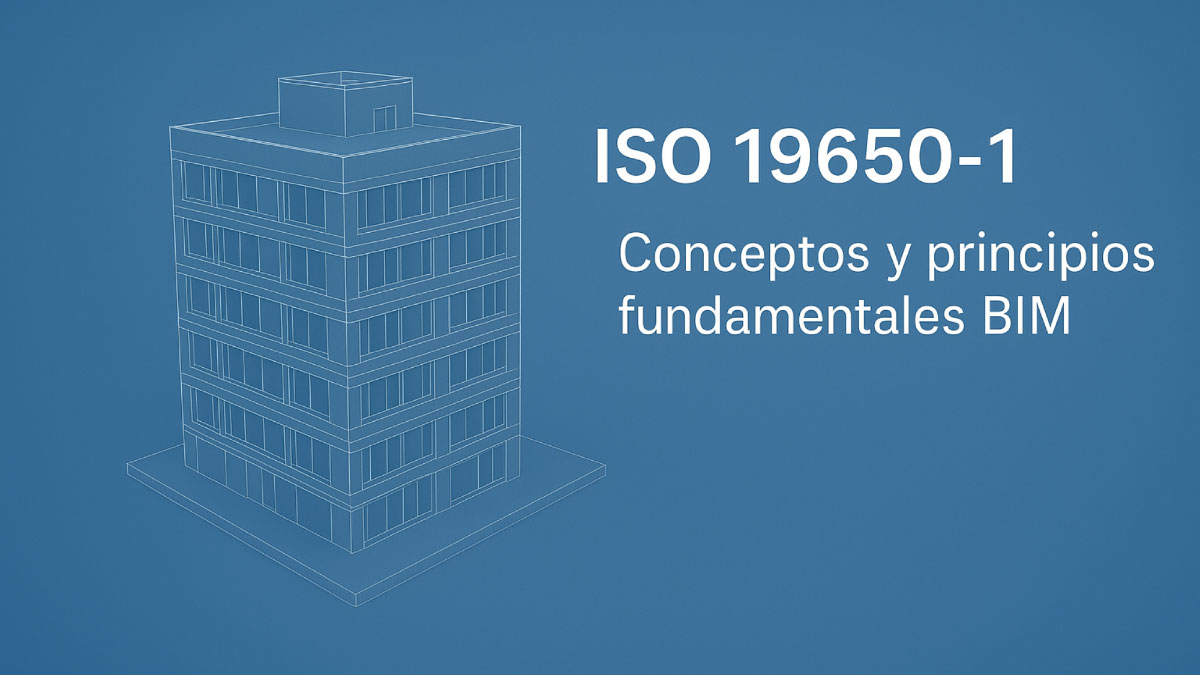 ISO 19650-1

Conceptos y principios fundamentales BIM